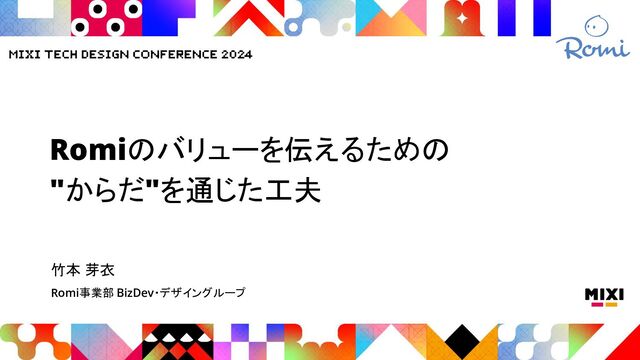 MIXI TECH DESIGN CONFERENCE 2024

Romi

Romiのバリューを伝えるための
"からだ"を通じた工夫

竹本 芽衣

Romi事業部 BizDev･デザイングループ

MIXI